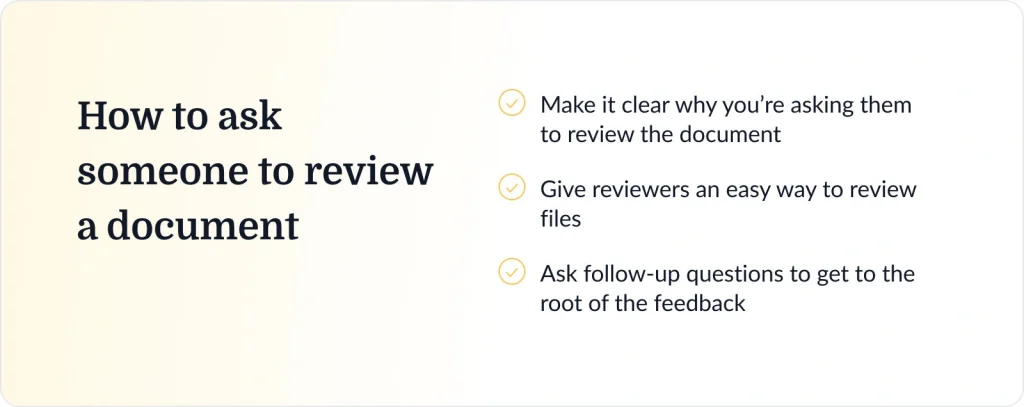 How to ask someone to review a document

Make it clear why you're asking them to review the document

Give reviewers an easy way to review files

Ask follow-up questions to get to the root of the feedback